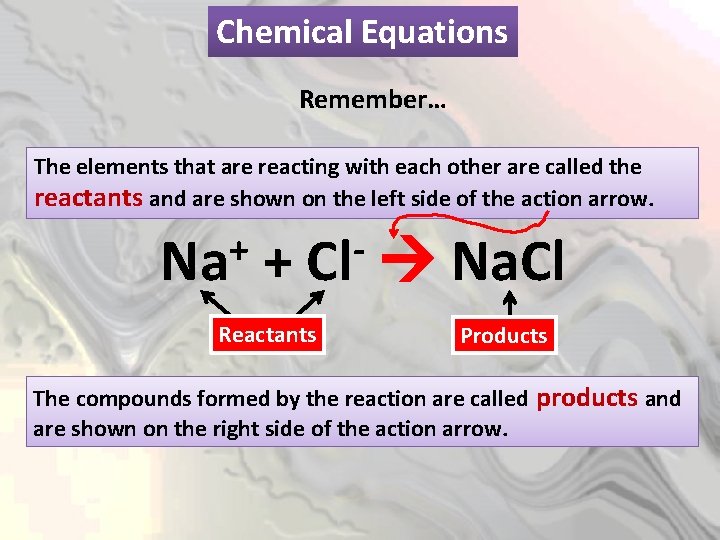 Chemical Equations

Remember…

The elements that are reacting with each other are called the reactants and are shown on the left side of the action arrow.

$Na^+ + Cl^- \rightarrow NaCl$

Reactants

Products

The compounds formed by the reaction are called products and are shown on the right side of the action arrow.